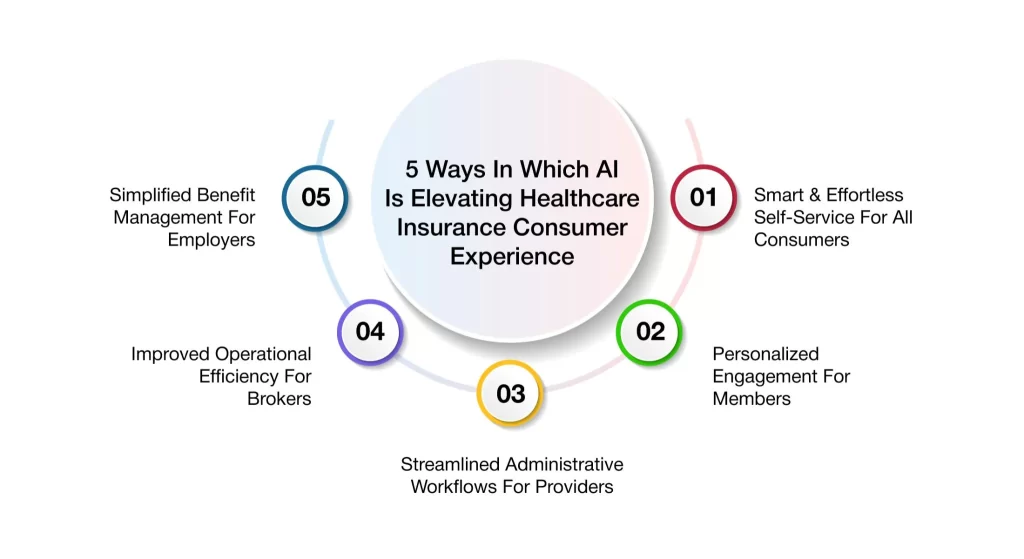 5 Ways In Which AI Is Elevating Healthcare Insurance Consumer Experience

01
Smart & Effortless Self-Service For All Consumers

02
Personalized Engagement For Members

03
Streamlined Administrative Workflows For Providers

04
Improved Operational Efficiency For Brokers

05
Simplified Benefit Management For Employers